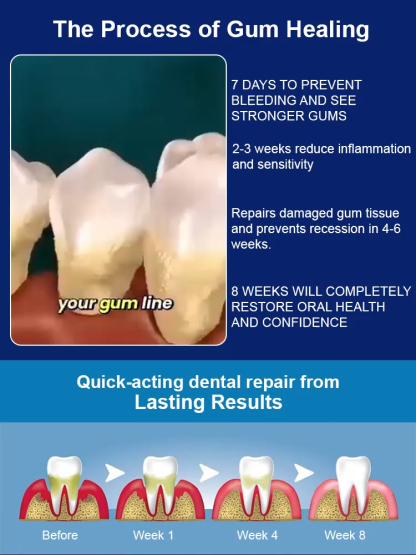 The Process of Gum Healing

your gum line

7 DAYS TO PREVENT BLEEDING AND SEE STRONGER GUMS

2-3 weeks reduce inflammation and sensitivity

Repairs damaged gum tissue and prevents recession in 4-6 weeks.

8 WEEKS WILL COMPLETELY RESTORE ORAL HEALTH AND CONFIDENCE

Quick-acting dental repair from
Lasting Results

Before
Week 1
Week 4
Week 8